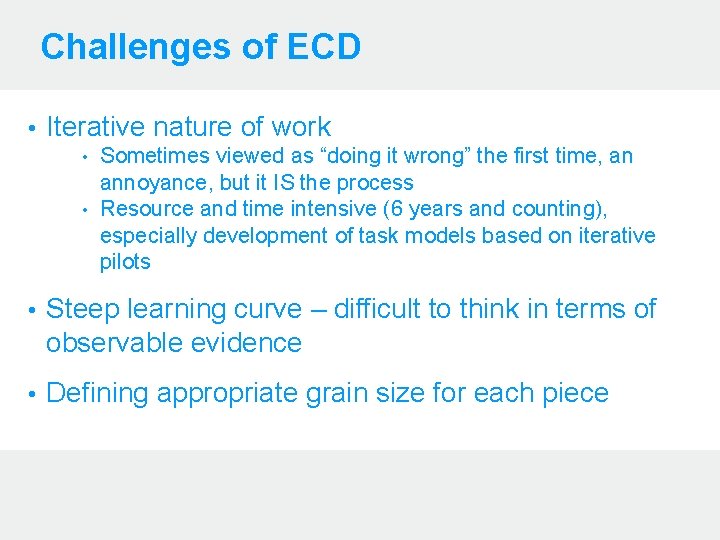 Challenges of ECD

• Iterative nature of work
  • Sometimes viewed as “doing it wrong” the first time, an annoyance, but it IS the process
  • Resource and time intensive (6 years and counting), especially development of task models based on iterative pilots

• Steep learning curve – difficult to think in terms of observable evidence

• Defining appropriate grain size for each piece